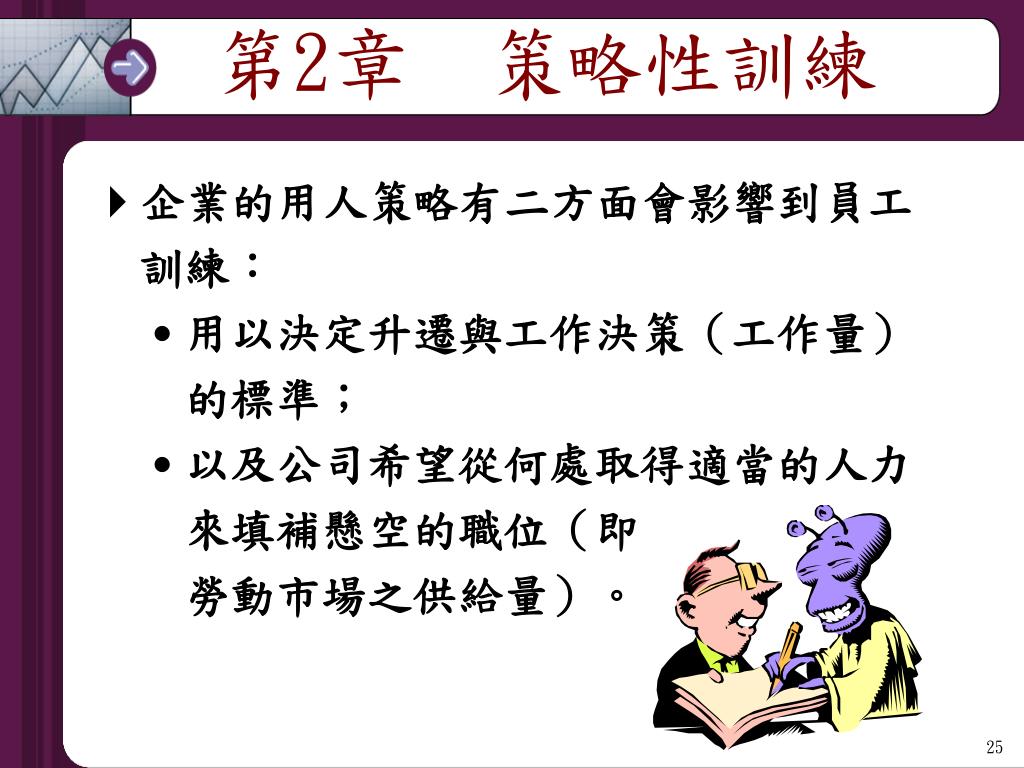 第2章　策略性訓練

企業的用人策略有二方面會影響到員工訓練：

• 用以決定升遷與工作決策（工作量）的標準；
• 以及公司希望從何處取得適當的人力來填補懸空的職位（即勞動市場之供給量）。

25